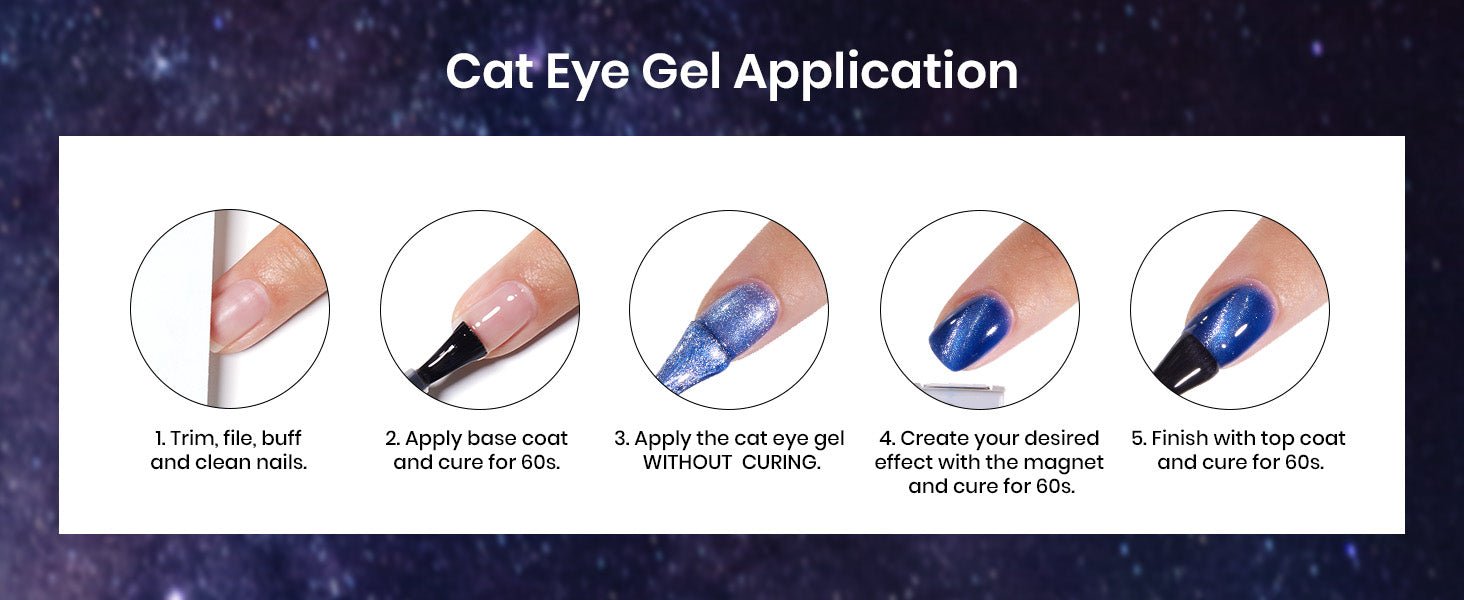 Cat Eye Gel Application

1. Trim, file, buff and clean nails.

2. Apply base coat and cure for 60s.

3. Apply the cat eye gel WITHOUT CURING.

4. Create your desired effect with the magnet and cure for 60s.

5. Finish with top coat and cure for 60s.